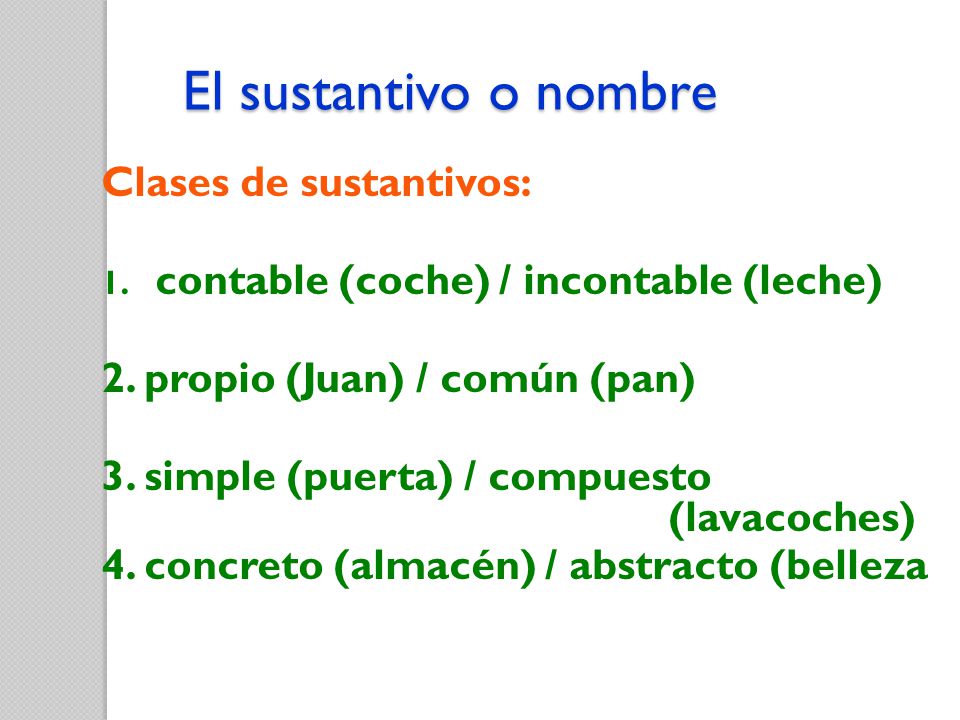 El sustantivo o nombre

Clases de sustantivos:

1. contable (coche) / incontable (leche)

2. propio (Juan) / común (pan)

3. simple (puerta) / compuesto (lavacoches)

4. concreto (almacén) / abstracto (belleza